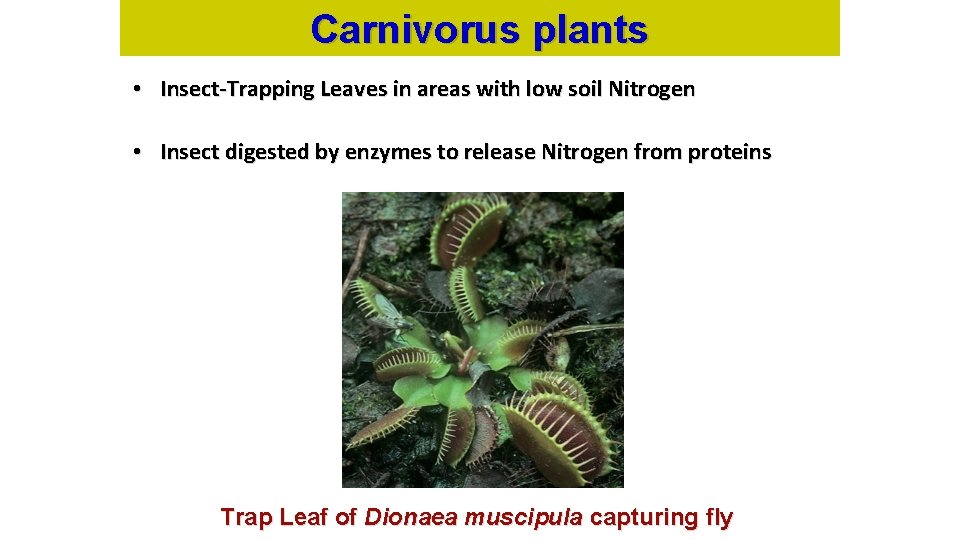 Carnivorus plants

• Insect-Trapping Leaves in areas with low soil Nitrogen

• Insect digested by enzymes to release Nitrogen from proteins

Trap Leaf of Dionaea muscipula capturing fly